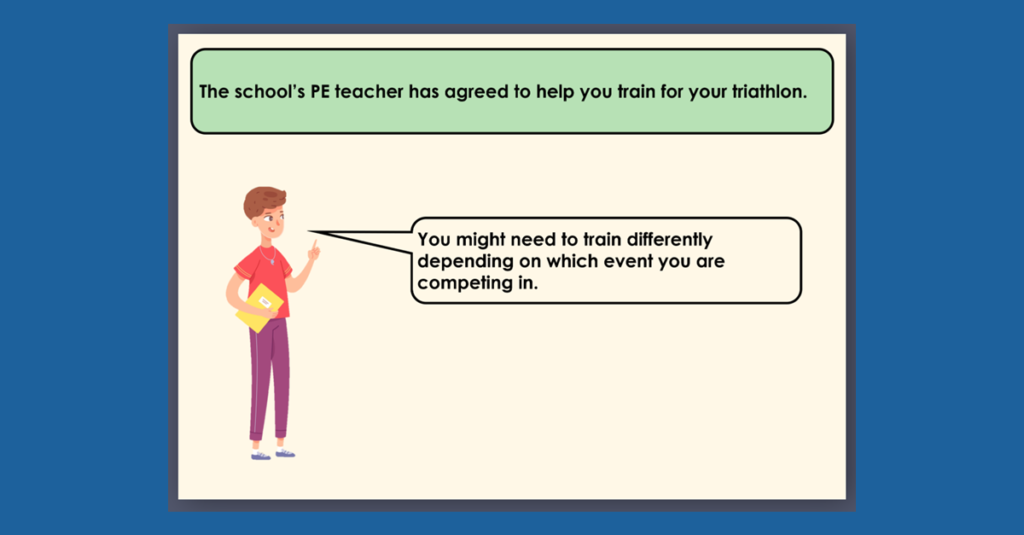 The school's PE teacher has agreed to help you train for your triathlon.

You might need to train differently depending on which event you are competing in.